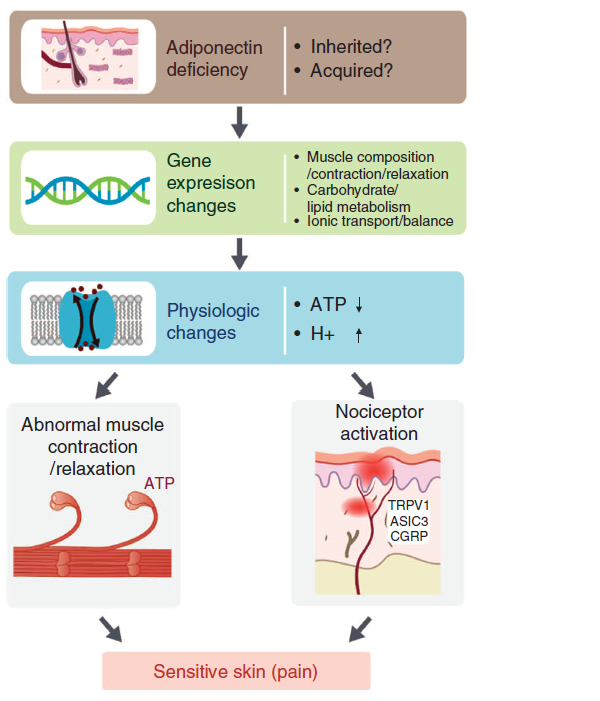 Adiponectin deficiency

• Inherited?
• Acquired?

Gene expresion changes

• Muscle composition /contraction/relaxation
• Carbohydrate/ lipid metabolism
• Ionic transport/balance

Physiologic changes

• ATP ↓
• H+ ↑

Abnormal muscle contraction /relaxation

ATP

Nociceptor activation

TRPV1
ASIC3
CGRP

Sensitive skin (pain)